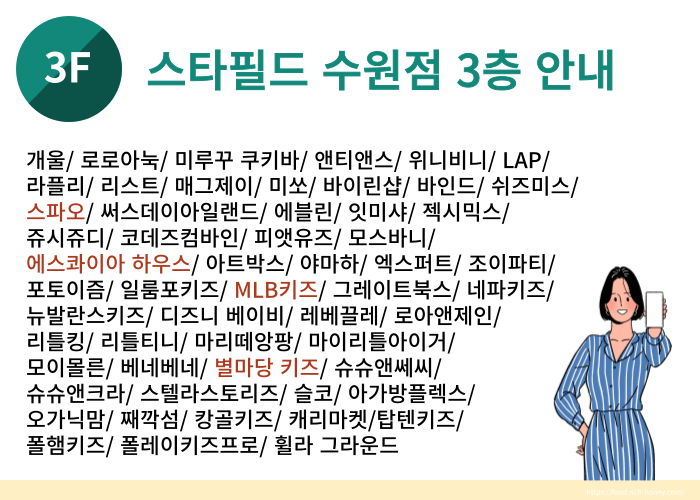 3F

스타필드 수원점 3층 안내

개울/ 로로아눅/ 미루꾸 쿠키바/ 앤티앤스/ 위니비니/ LAP/ 라플리/ 리스트/ 매그제이/ 미쏘/ 바이린샵/ 바인드/ 쉬즈미스/ 스파오/ 써스데이아일랜드/ 에블린/ 잇미샤/ 젝시믹스/ 쥬시쥬디/ 코데즈컴바인/ 피앳유즈/ 모스바니/ 에스콰이아 하우스/ 아트박스/ 야마하/ 엑스퍼트/ 조이파티/ 포토이즘/ 일룸포키즈/ MLB키즈/ 그레이트북스/ 네파키즈/ 뉴발란스키즈/ 디즈니 베이비/ 레베끌레/ 로아앤제인/ 리틀킹/ 리틀티니/ 마리떼앙팡/ 마이리틀아이거/ 모이몰른/ 베네베네/ 별마당 키즈/ 슈슈앤쎄씨/ 슈슈앤크라/ 스텔라스토리즈/ 슬코/ 아가방플렉스/ 오가닉맘/ 째깍섬/ 캉골키즈/ 캐리마켓/탑텐키즈/ 폴햄키즈/ 폴레이키즈프로/ 휠라 그라운드

https://food.rich-honey.com/